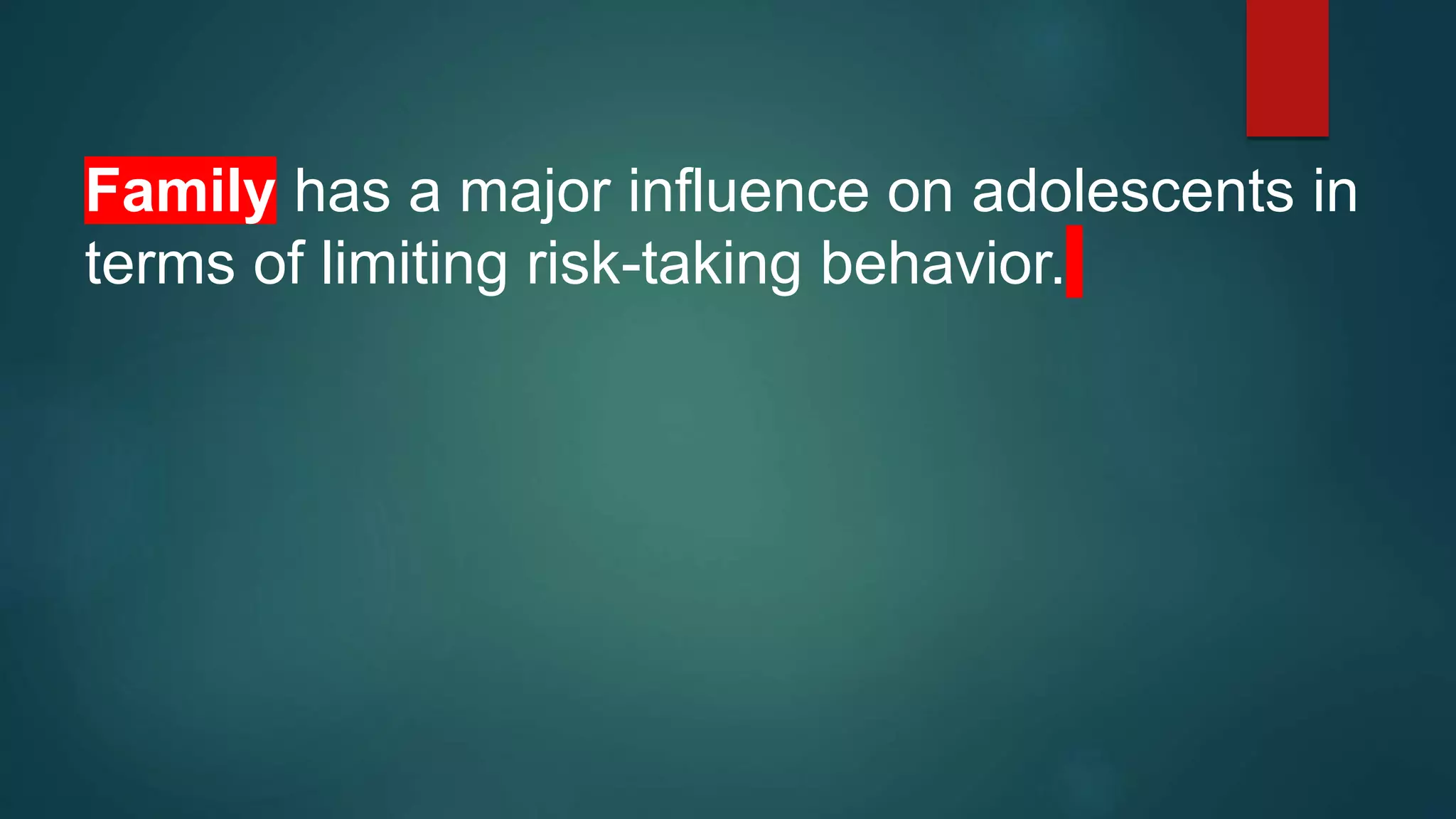 Family has a major influence on adolescents in terms of limiting risk-taking behavior.